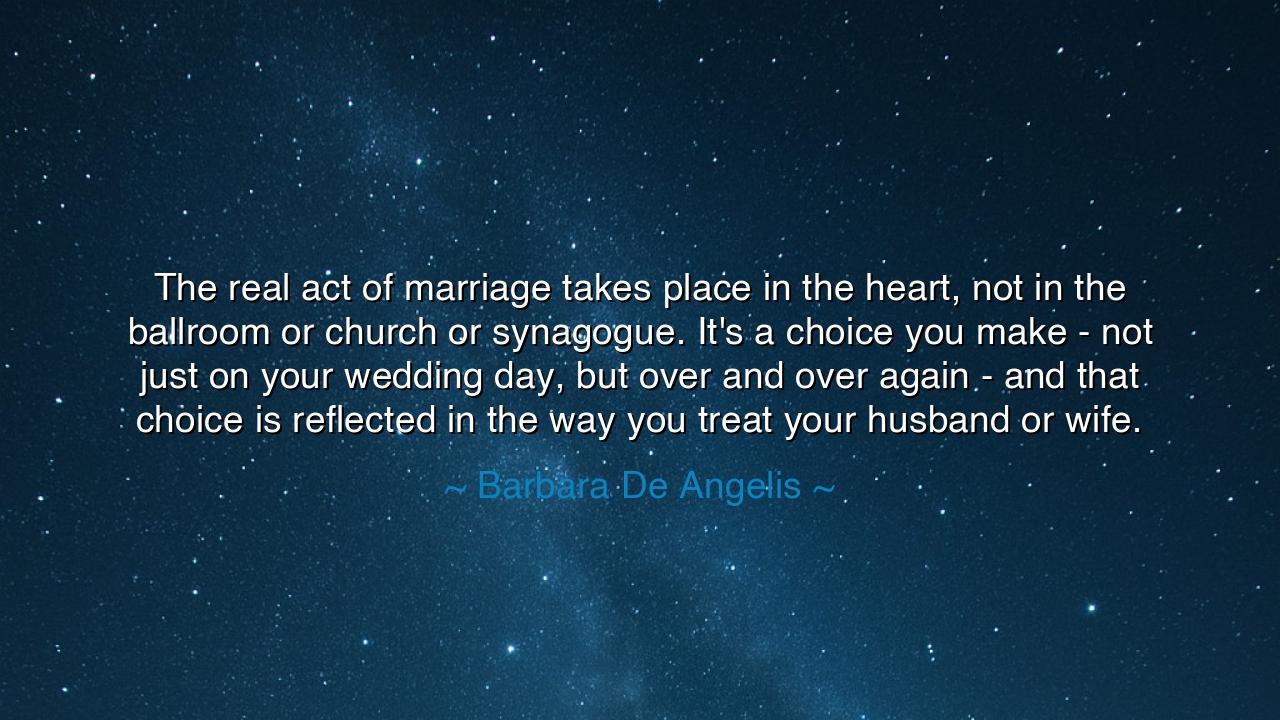 The real act of marriage takes place in the heart, not in the ballroom or church or synagogue. It's a choice you make - not just on your wedding day, but over and over again - and that choice is reflected in the way you treat your husband or wife.

~ Barbara De Angelis ~